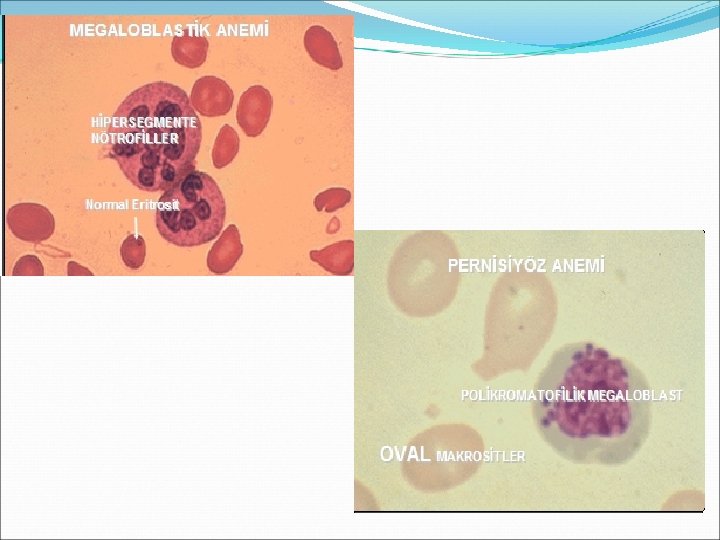 MEGALOBLASTİK ANEMİ

HİPERSEGMENTE NÖTROFİLLER

Normal Eritrosit

PERNİSİYÖZ ANEMİ

POLİKROMATOFİLİK MEGALOBLAST

OVAL MAKROSİTLER